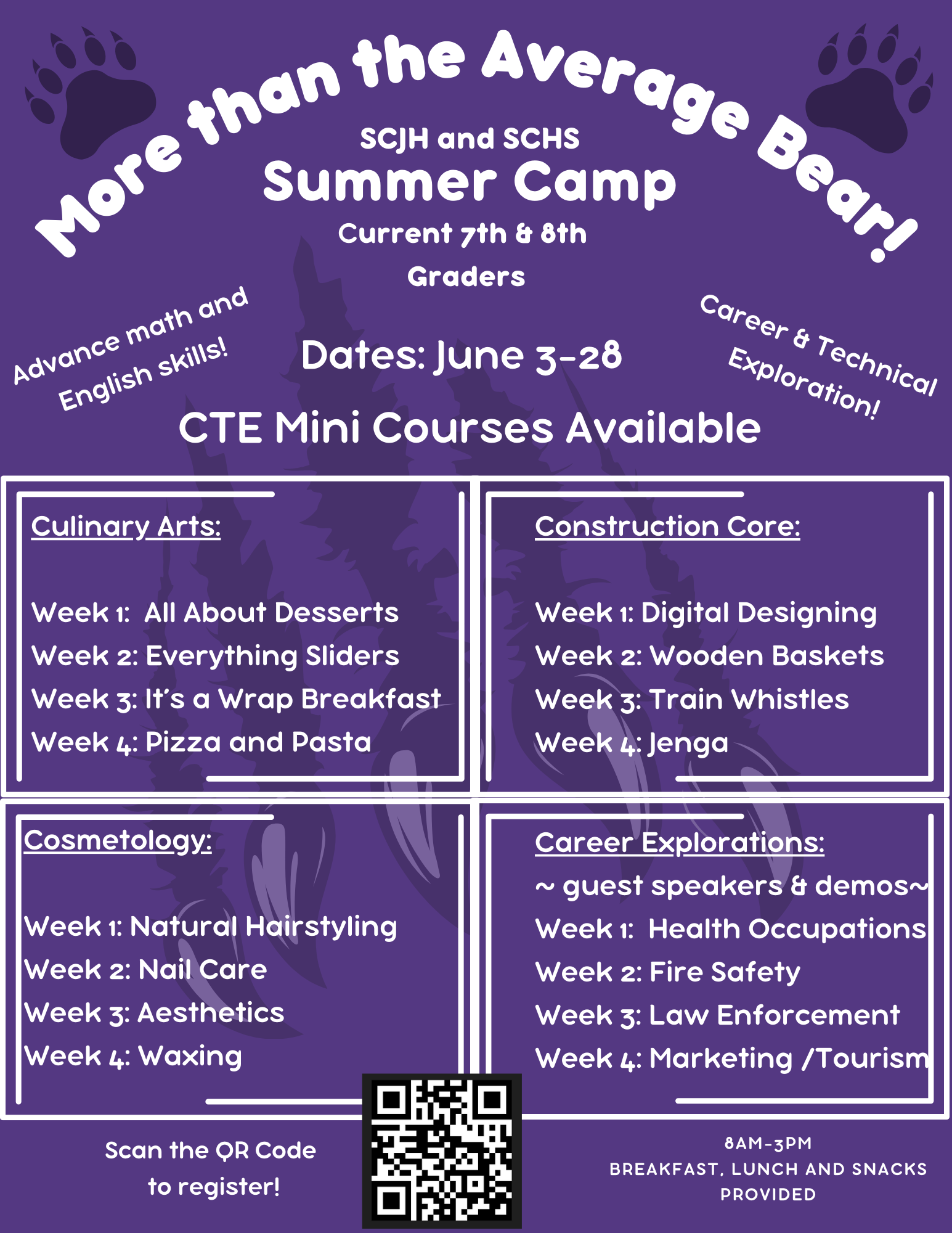 More than the Average Bear!

SCJH and SCHS
Summer Camp
Current 7th & 8th Graders

Advance math and English skills!

Dates: June 3-28

Career & Technical Exploration!

CTE Mini Courses Available

Culinary Arts:

Week 1: All About Desserts
Week 2: Everything Sliders
Week 3: It's a Wrap Breakfast
Week 4: Pizza and Pasta

Construction Core:

Week 1: Digital Designing
Week 2: Wooden Baskets
Week 3: Train Whistles
Week 4: Jenga

Cosmetology:

Week 1: Natural Hairstyling
Week 2: Nail Care
Week 3: Aesthetics
Week 4: Waxing

Career Explorations:
~ guest speakers & demos~
Week 1: Health Occupations
Week 2: Fire Safety
Week 3: Law Enforcement
Week 4: Marketing /Tourism

Scan the QR Code to register!

8AM-3PM
BREAKFAST, LUNCH AND SNACKS PROVIDED